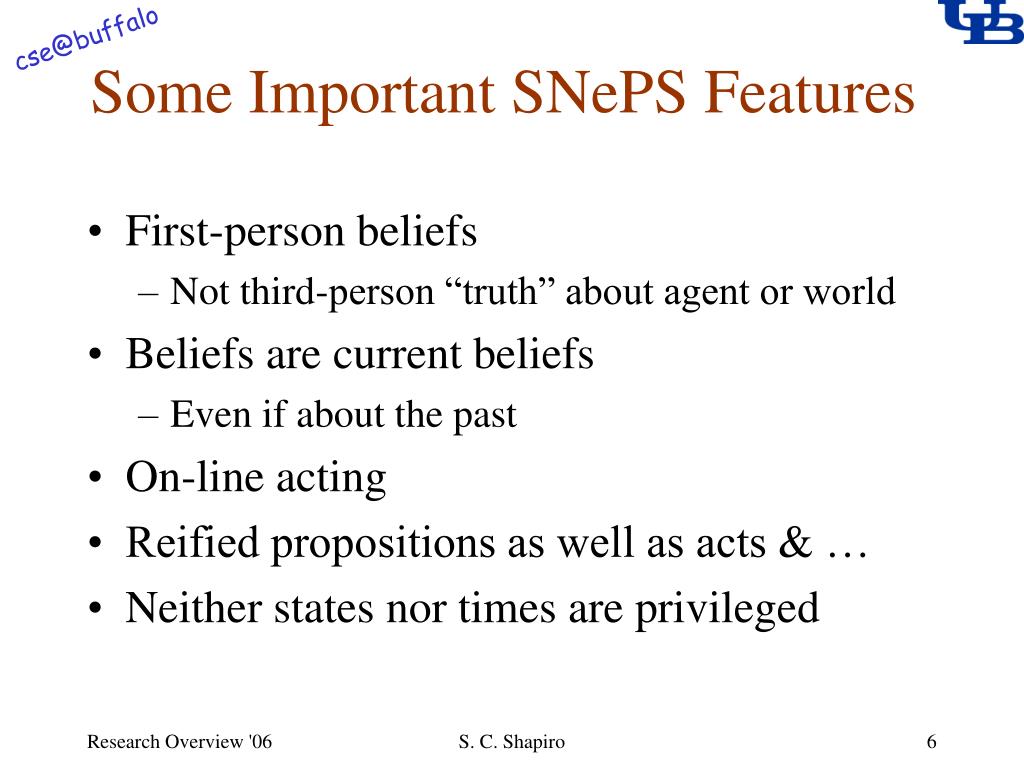 cse@buffalo

UB

Some Important SNePS Features

• First-person beliefs
– Not third-person “truth” about agent or world
• Beliefs are current beliefs
– Even if about the past
• On-line acting
• Reified propositions as well as acts & …
• Neither states nor times are privileged

Research Overview '06 S. C. Shapiro 6